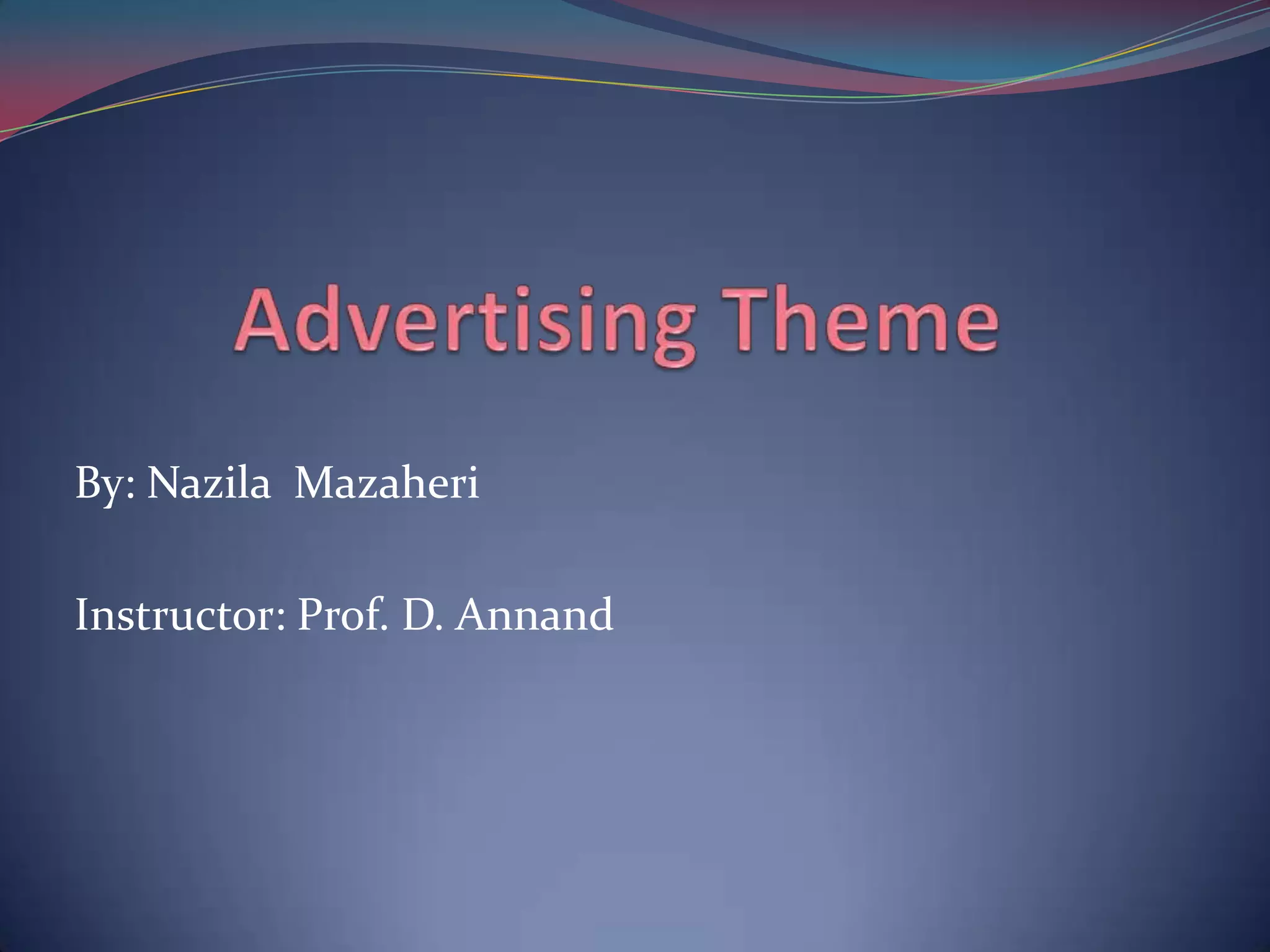 Advertising Theme

By: Nazila Mazaheri

Instructor: Prof. D. Annand